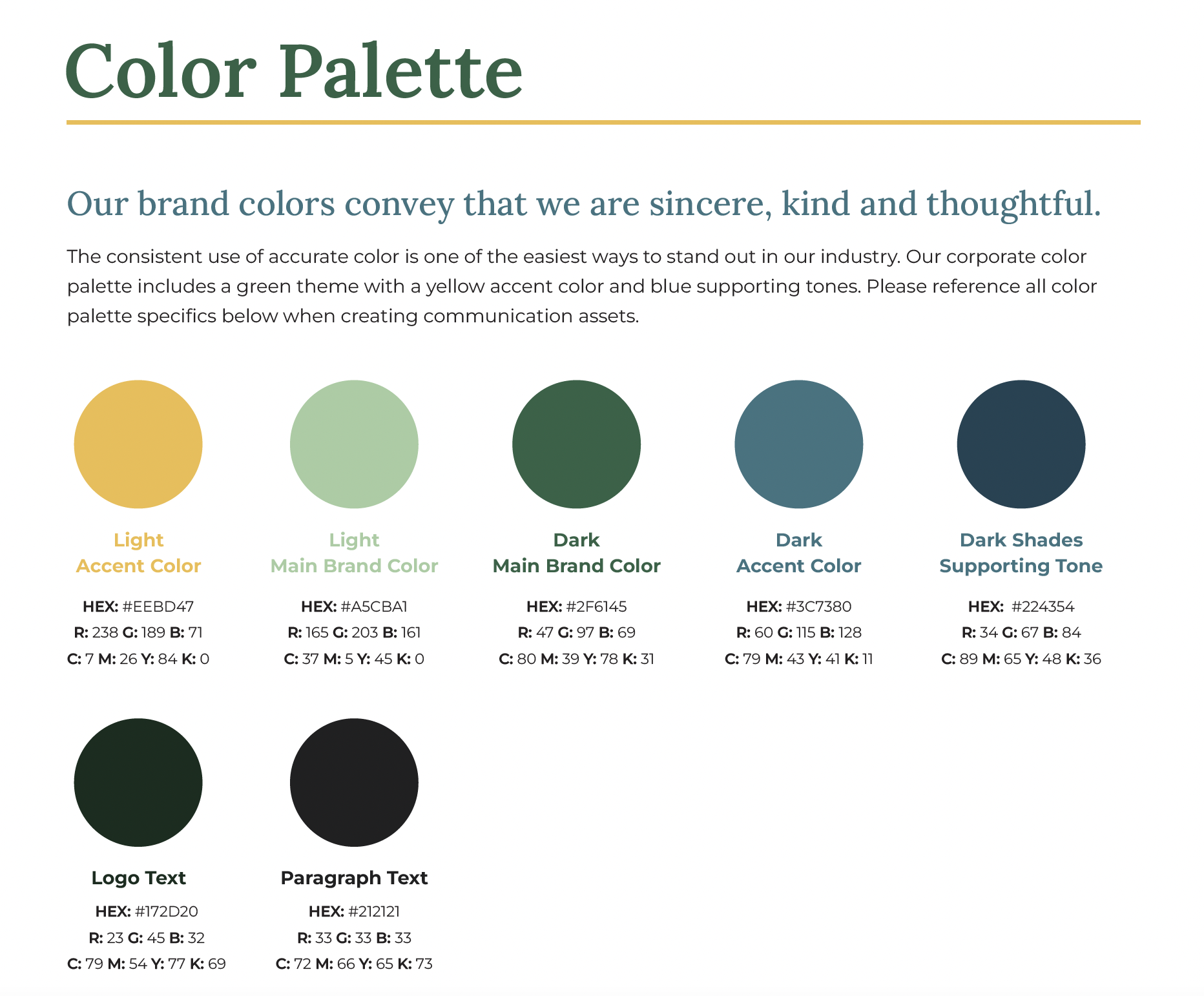 Color Palette

Our brand colors convey that we are sincere, kind and thoughtful.

The consistent use of accurate color is one of the easiest ways to stand out in our industry. Our corporate color palette includes a green theme with a yellow accent color and blue supporting tones. Please reference all color palette specifics below when creating communication assets.

Light
Accent Color

HEX: #EEBD47
R: 238 G: 189 B: 71
C: 7 M: 26 Y: 84 K: 0

Light
Main Brand Color

HEX: #A5CBA1
R: 165 G: 203 B: 161
C: 37 M: 5 Y: 45 K: 0

Dark
Main Brand Color

HEX: #2F6145
R: 47 G: 97 B: 69
C: 80 M: 39 Y: 78 K: 31

Dark
Accent Color

HEX: #3C7380
R: 60 G: 115 B: 128
C: 79 M: 43 Y: 41 K: 11

Dark Shades
Supporting Tone

HEX: #224354
R: 34 G: 67 B: 84
C: 89 M: 65 Y: 48 K: 36

Logo Text

HEX: #172D20
R: 23 G: 45 B: 32
C: 79 M: 54 Y: 77 K: 69

Paragraph Text

HEX: #212121
R: 33 G: 33 B: 33
C: 72 M: 66 Y: 65 K: 73